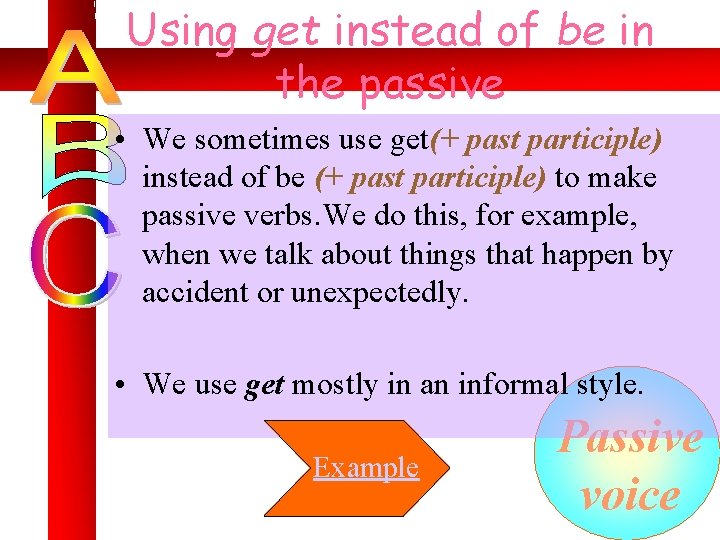 A
B
C

Using get instead of be in the passive

• We sometimes use get(+ past participle) instead of be (+ past participle) to make passive verbs.We do this, for example, when we talk about things that happen by accident or unexpectedly.

• We use get mostly in an informal style.

Example

Passive voice